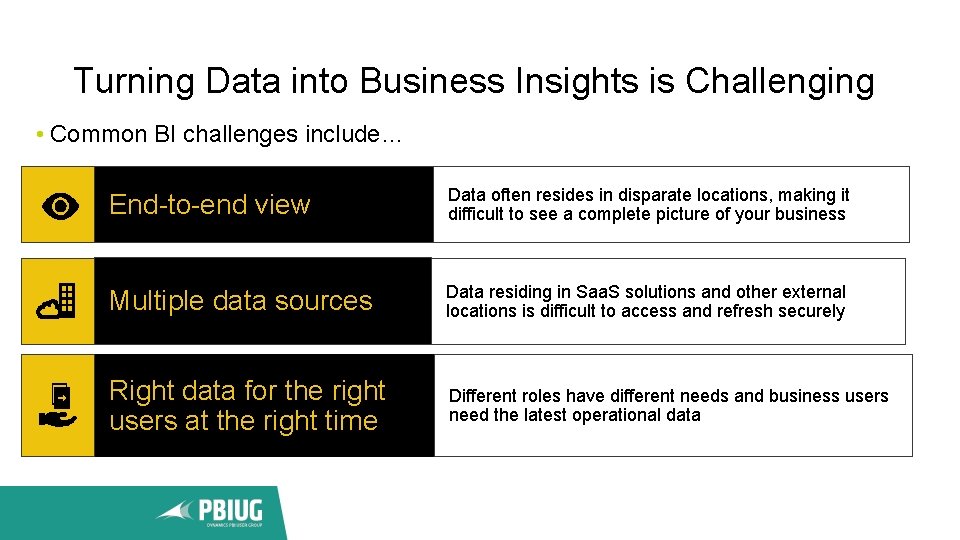 Turning Data into Business Insights is Challenging

• Common BI challenges include…

End-to-end view

Data often resides in disparate locations, making it difficult to see a complete picture of your business

Multiple data sources

Data residing in SaaS solutions and other external locations is difficult to access and refresh securely

Right data for the right users at the right time

Different roles have different needs and business users need the latest operational data

PBIUG
DYNAMICS PBI USER GROUP